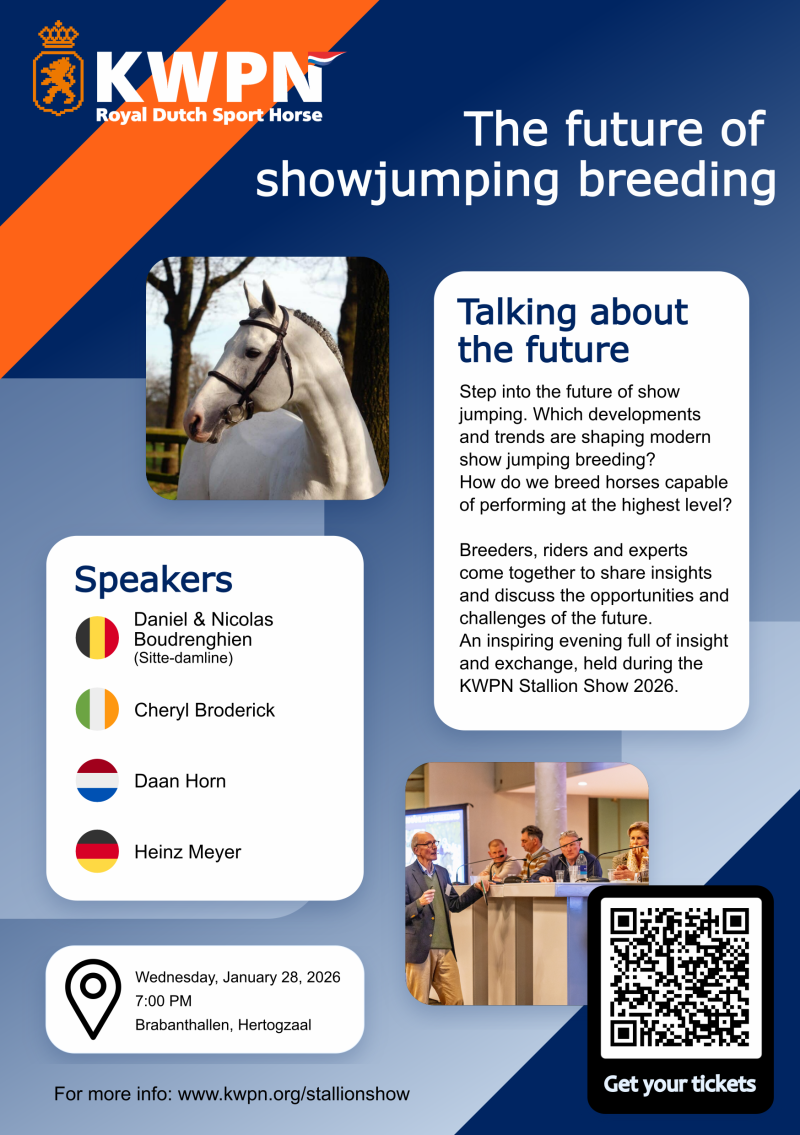 KWPN
Royal Dutch Sport Horse

The future of showjumping breeding

Talking about the future

Step into the future of show jumping. Which developments and trends are shaping modern show jumping breeding?
How do we breed horses capable of performing at the highest level?

Breeders, riders and experts come together to share insights and discuss the opportunities and challenges of the future.
An inspiring evening full of insight and exchange, held during the KWPN Stallion Show 2026.

Speakers

Daniel & Nicolas Boudrenghien
(Sitte-damline)

Cheryl Broderick

Daan Horn

Heinz Meyer

Wednesday, January 28, 2026
7:00 PM
Brabanthallen, Hertogzaal

Get your tickets

For more info: www.kwpn.org/stallionshow